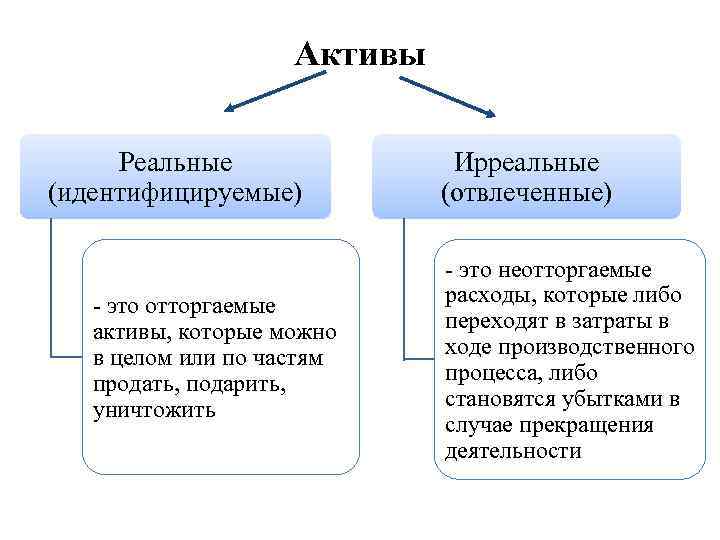 Активы

Реальные (идентифицируемые)

- это отторгаемые активы, которые можно в целом или по частям продать, подарить, уничтожить

Ирреальные (отвлеченные)

- это неотторгаемые расходы, которые либо переходят в затраты в ходе производственного процесса, либо становятся убытками в случае прекращения деятельности